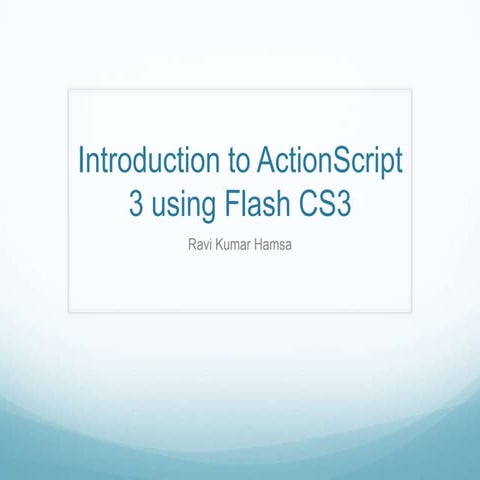 Introduction to ActionScript 3 using Flash CS3

Ravi Kumar Hamsa